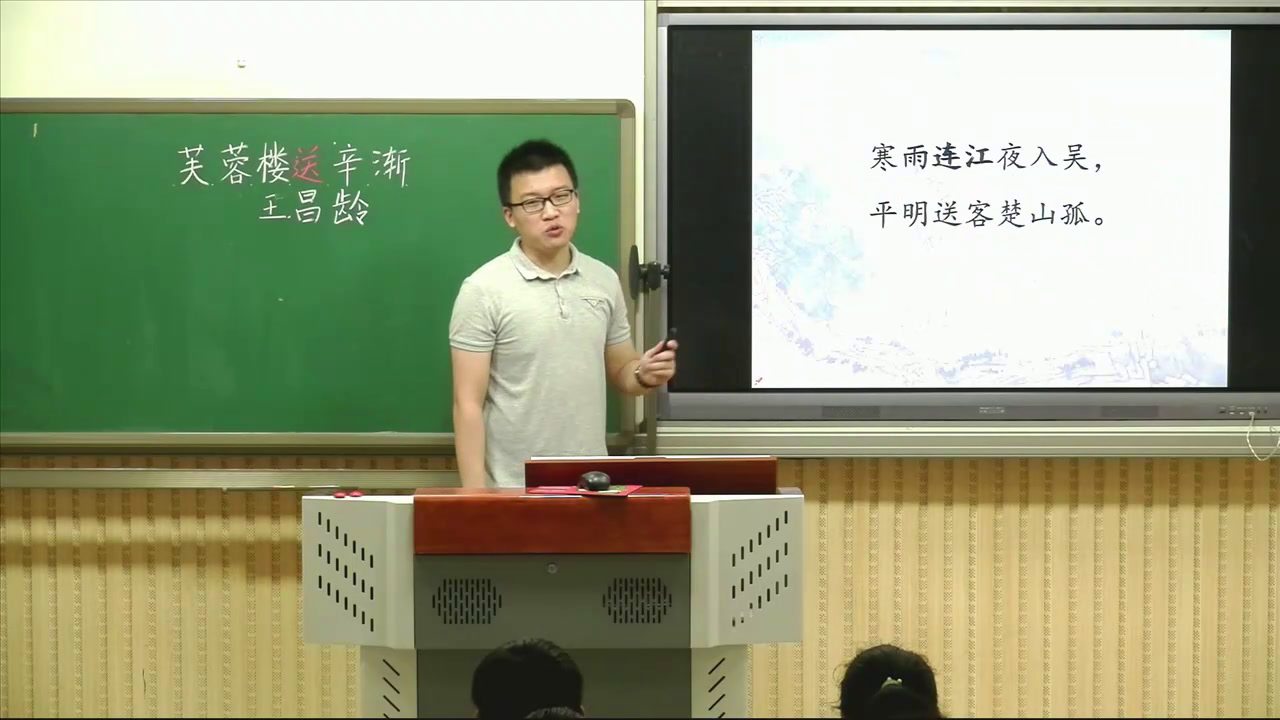 芙蓉楼送辛渐
王昌龄

寒雨连江夜入吴，
平明送客楚山孤。